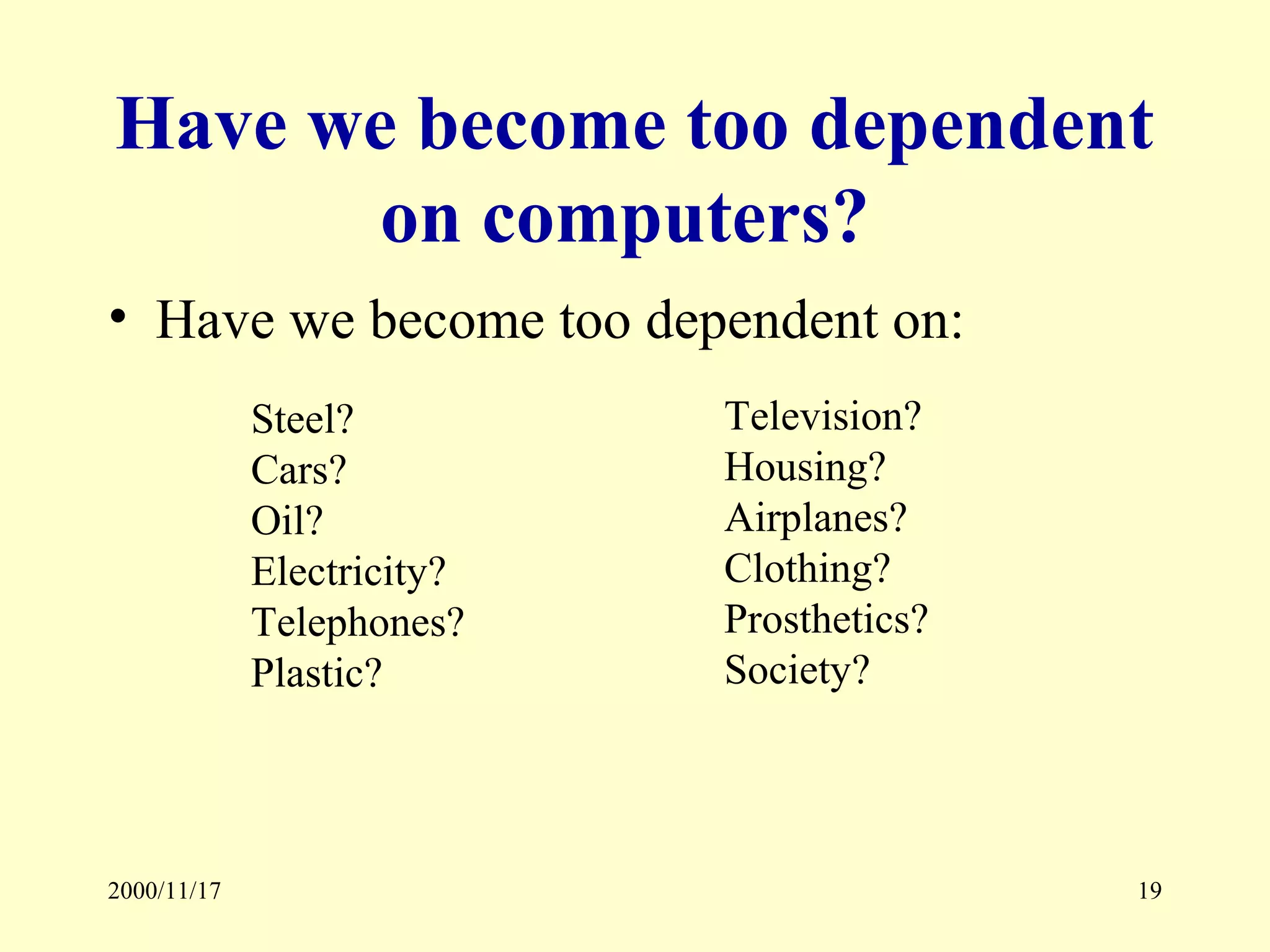 Have we become too dependent on computers?

• Have we become too dependent on:

Steel?
Cars?
Oil?
Electricity?
Telephones?
Plastic?

Television?
Housing?
Airplanes?
Clothing?
Prosthetics?
Society?

2000/11/17

19